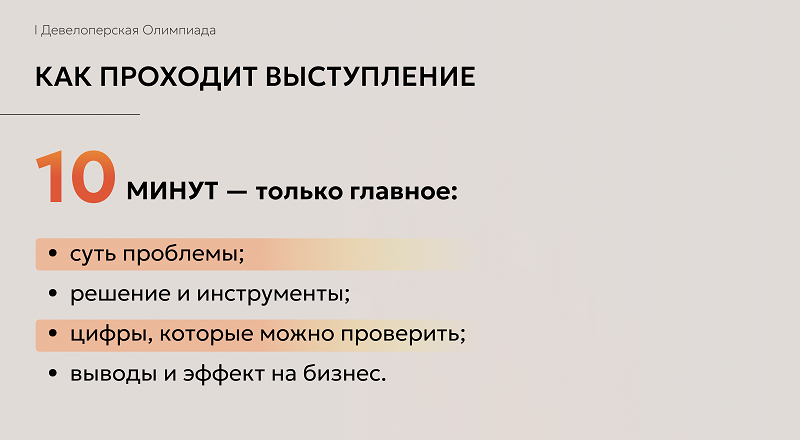 I Девелоперская Олимпиада

КАК ПРОХОДИТ ВЫСТУПЛЕНИЕ

10 МИНУТ — только главное:

• суть проблемы;
• решение и инструменты;
• цифры, которые можно проверить;
• выводы и эффект на бизнес.